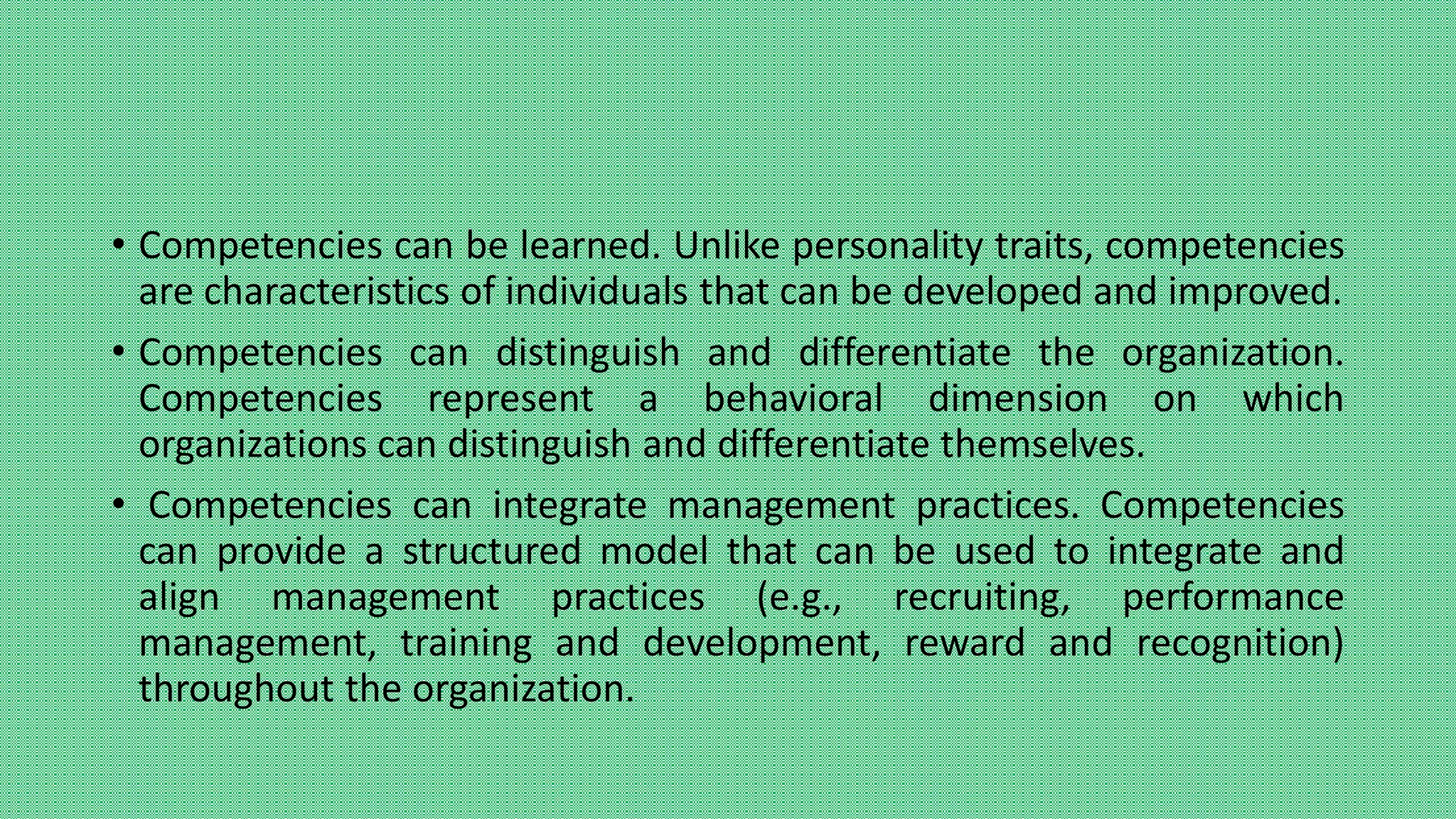 • Competencies can be learned. Unlike personality traits, competencies are characteristics of individuals that can be developed and improved.

• Competencies can distinguish and differentiate the organization. Competencies represent a behavioral dimension on which organizations can distinguish and differentiate themselves.

• Competencies can integrate management practices. Competencies can provide a structured model that can be used to integrate and align management practices (e.g., recruiting, performance management, training and development, reward and recognition) throughout the organization.